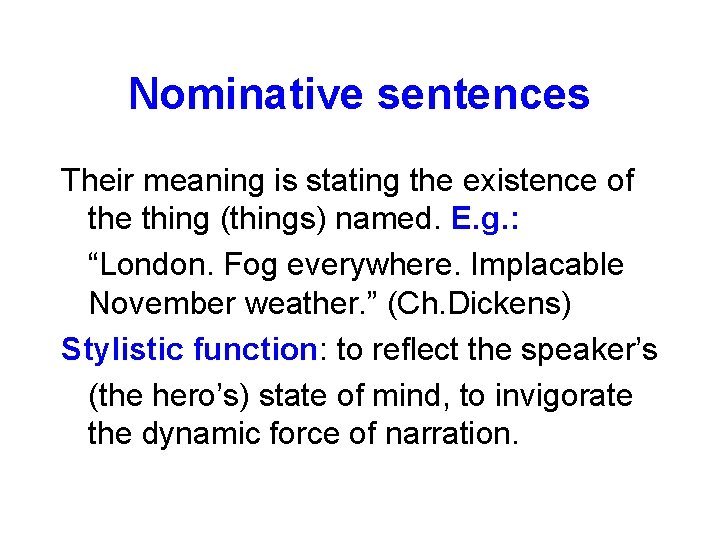 Nominative sentences

Their meaning is stating the existence of the thing (things) named. E.g.:

“London. Fog everywhere. Implacable November weather.” (Ch.Dickens)

Stylistic function: to reflect the speaker’s (the hero’s) state of mind, to invigorate the dynamic force of narration.